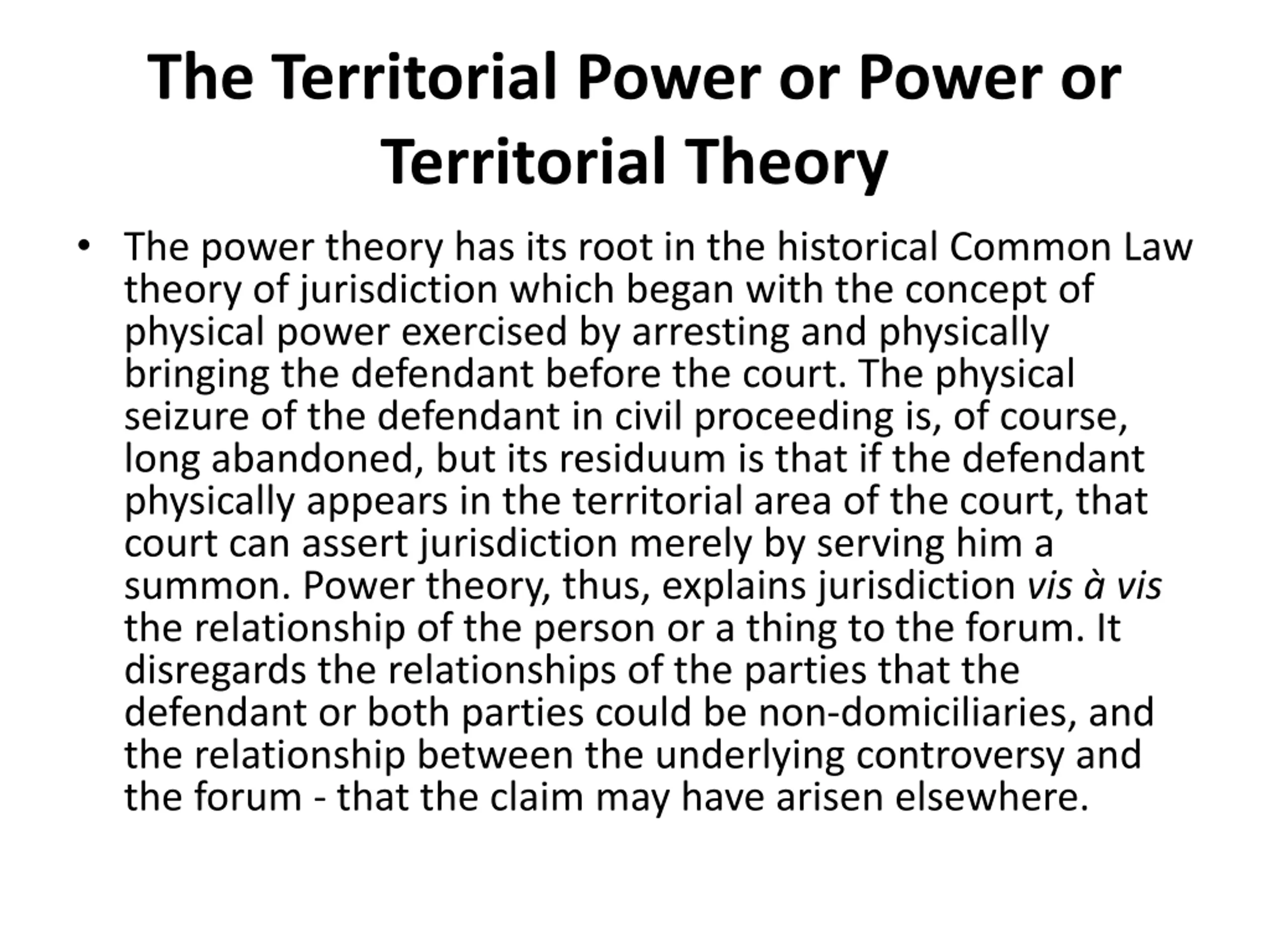 The Territorial Power or Power or Territorial Theory

• The power theory has its root in the historical Common Law theory of jurisdiction which began with the concept of physical power exercised by arresting and physically bringing the defendant before the court. The physical seizure of the defendant in civil proceeding is, of course, long abandoned, but its residuum is that if the defendant physically appears in the territorial area of the court, that court can assert jurisdiction merely by serving him a summon. Power theory, thus, explains jurisdiction vis à vis the relationship of the person or a thing to the forum. It disregards the relationships of the parties that the defendant or both parties could be non-domiciliaries, and the relationship between the underlying controversy and the forum - that the claim may have arisen elsewhere.